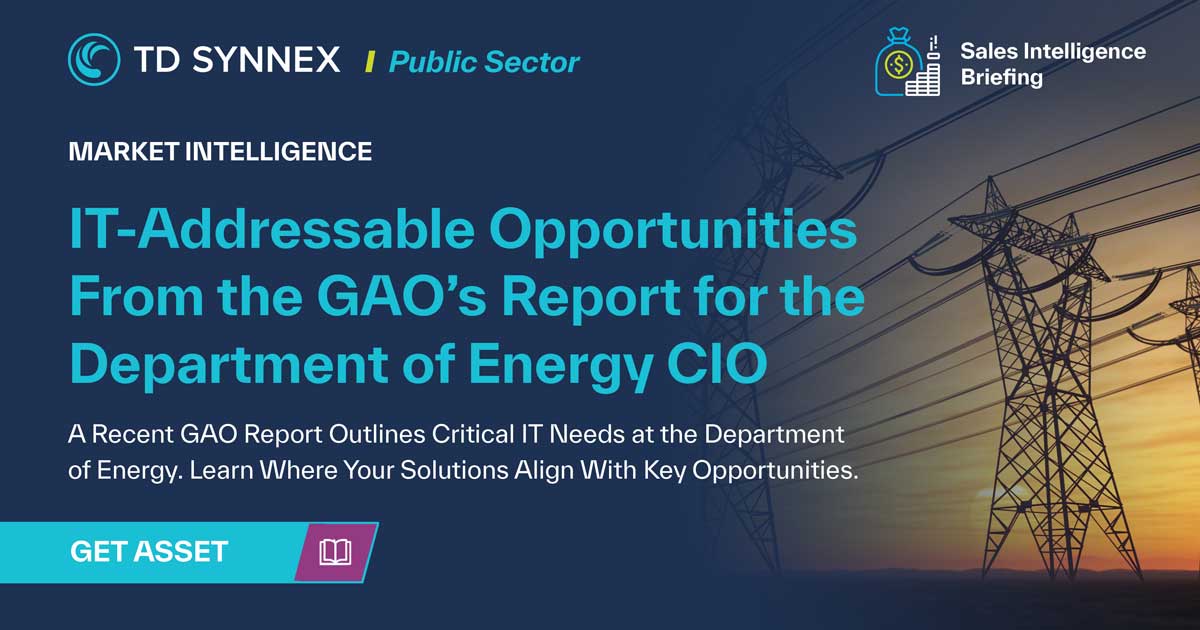 TD SYNNEX | Public Sector

Sales Intelligence Briefing

MARKET INTELLIGENCE

IT-Addressable Opportunities From the GAO's Report for the Department of Energy CIO

A Recent GAO Report Outlines Critical IT Needs at the Department of Energy. Learn Where Your Solutions Align With Key Opportunities.

GET ASSET